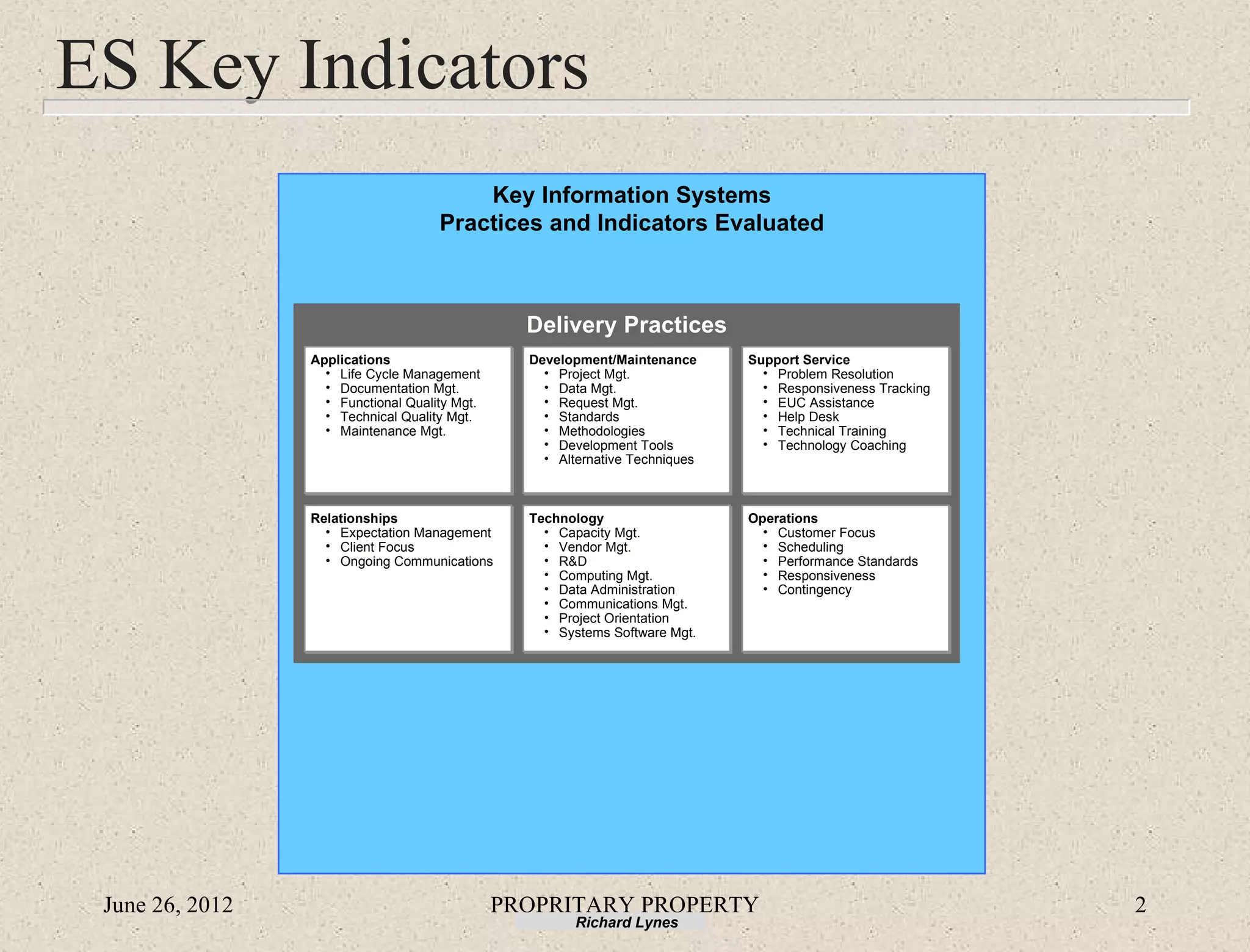 ES Key Indicators

Key Information Systems
Practices and Indicators Evaluated

Delivery Practices

Applications
• Life Cycle Management
• Documentation Mgt.
• Functional Quality Mgt.
• Technical Quality Mgt.
• Maintenance Mgt.

Development/Maintenance
• Project Mgt.
• Data Mgt.
• Request Mgt.
• Standards
• Methodologies
• Development Tools
• Alternative Techniques

Support Service
• Problem Resolution
• Responsiveness Tracking
• EUC Assistance
• Help Desk
• Technical Training
• Technology Coaching

Relationships
• Expectation Management
• Client Focus
• Ongoing Communications

Technology
• Capacity Mgt.
• Vendor Mgt.
• R&D
• Computing Mgt.
• Data Administration
• Communications Mgt.
• Project Orientation
• Systems Software Mgt.

Operations
• Customer Focus
• Scheduling
• Performance Standards
• Responsiveness
• Contingency

June 26, 2012

PROPRITARY PROPERTY
Richard Lynes

2